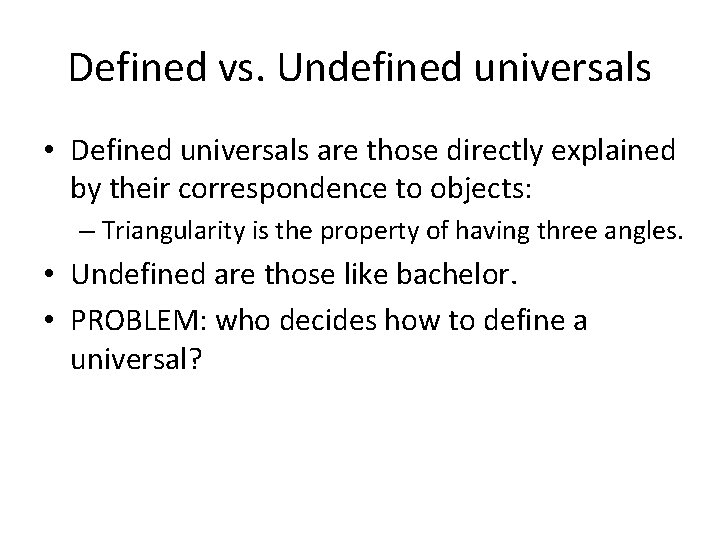 Defined vs. Undefined universals

• Defined universals are those directly explained by their correspondence to objects:
– Triangularity is the property of having three angles.
• Undefined are those like bachelor.
• PROBLEM: who decides how to define a universal?